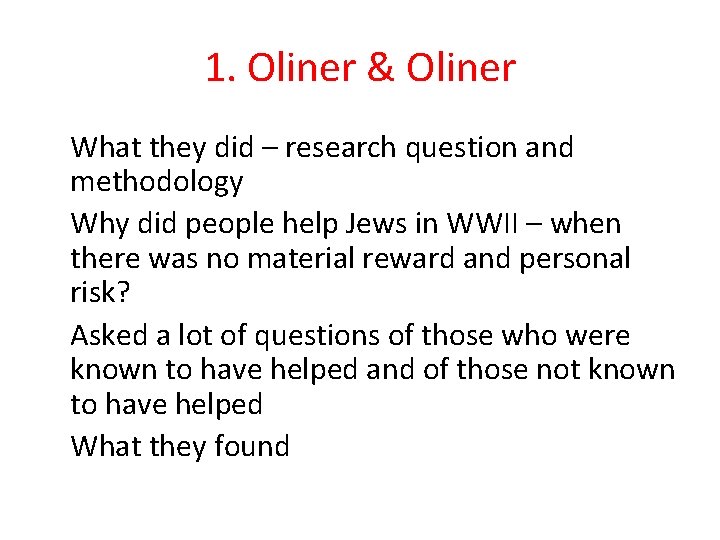 1. Oliner & Oliner

What they did – research question and methodology

Why did people help Jews in WWII – when there was no material reward and personal risk?

Asked a lot of questions of those who were known to have helped and of those not known to have helped

What they found